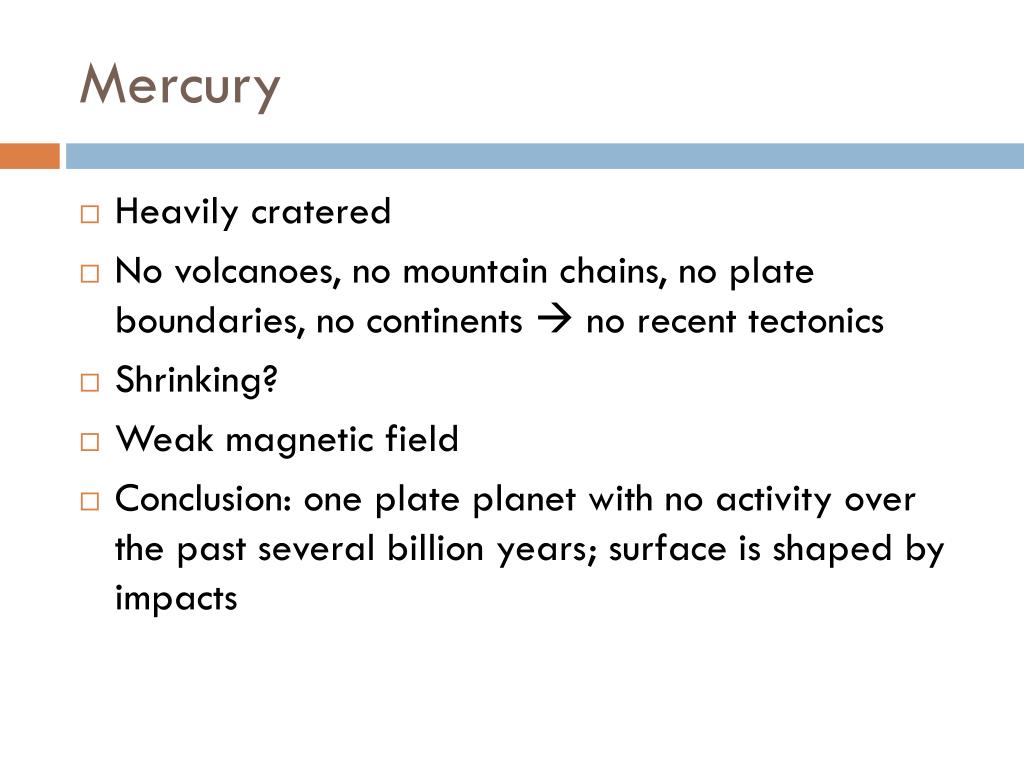 Mercury

□ Heavily cratered

□ No volcanoes, no mountain chains, no plate boundaries, no continents → no recent tectonics

□ Shrinking?

□ Weak magnetic field

□ Conclusion: one plate planet with no activity over the past several billion years; surface is shaped by impacts